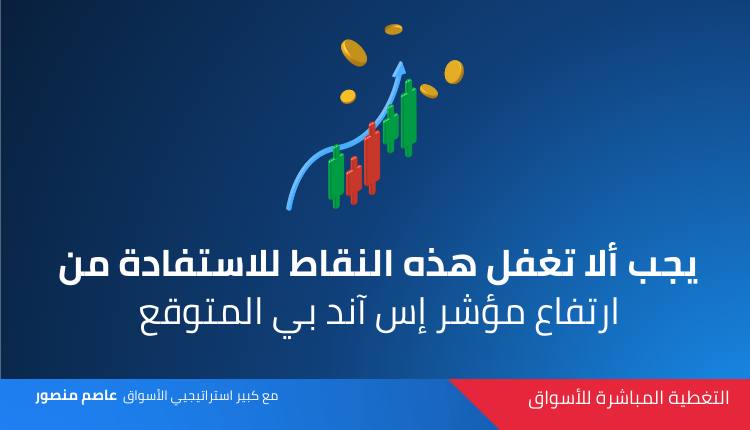 يجب ألا تغفل هذه النقاط للاستفادة من
ارتفاع مؤشر إس آند بي المتوقع

التغطية المباشرة للأسواق

مع كبير استراتيجيي الأسواق عاصم منصور